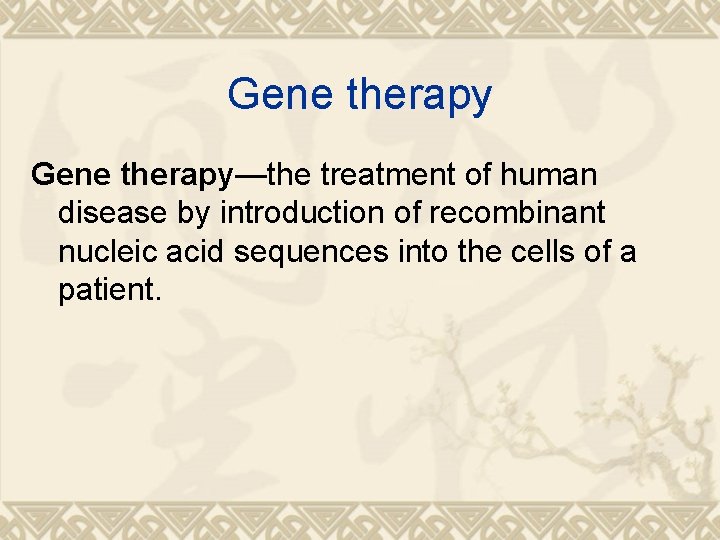 Gene therapy

Gene therapy—the treatment of human disease by introduction of recombinant nucleic acid sequences into the cells of a patient.